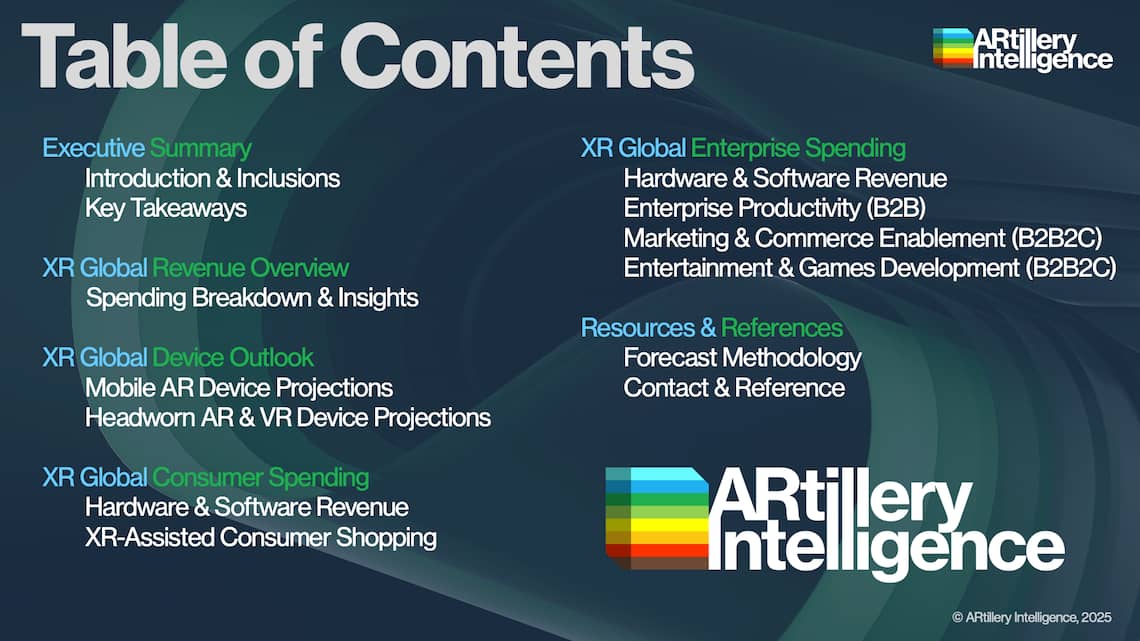 Table of Contents

ARtillery Intelligence

Executive Summary
Introduction & Inclusions
Key Takeaways

XR Global Revenue Overview
Spending Breakdown & Insights

XR Global Device Outlook
Mobile AR Device Projections
Headworn AR & VR Device Projections

XR Global Consumer Spending
Hardware & Software Revenue
XR-Assisted Consumer Shopping

XR Global Enterprise Spending
Hardware & Software Revenue
Enterprise Productivity (B2B)
Marketing & Commerce Enablement (B2B2C)
Entertainment & Games Development (B2B2C)

Resources & References
Forecast Methodology
Contact & Reference

ARtillery Intelligence

© ARtillery Intelligence, 2025